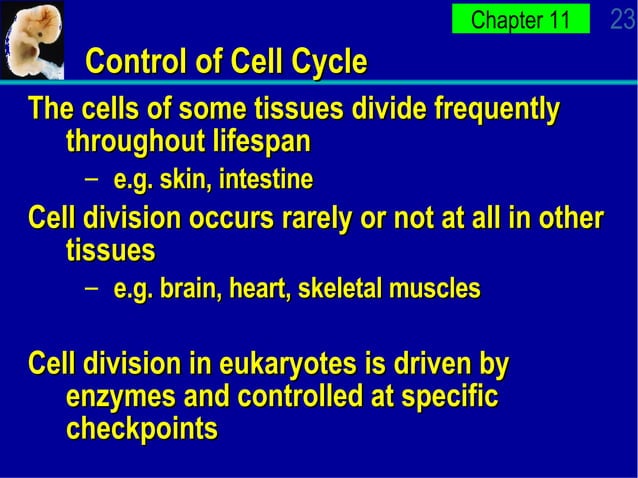 Chapter 11

23

Control of Cell Cycle

The cells of some tissues divide frequently throughout lifespan

– e.g. skin, intestine

Cell division occurs rarely or not at all in other tissues

– e.g. brain, heart, skeletal muscles

Cell division in eukaryotes is driven by enzymes and controlled at specific checkpoints